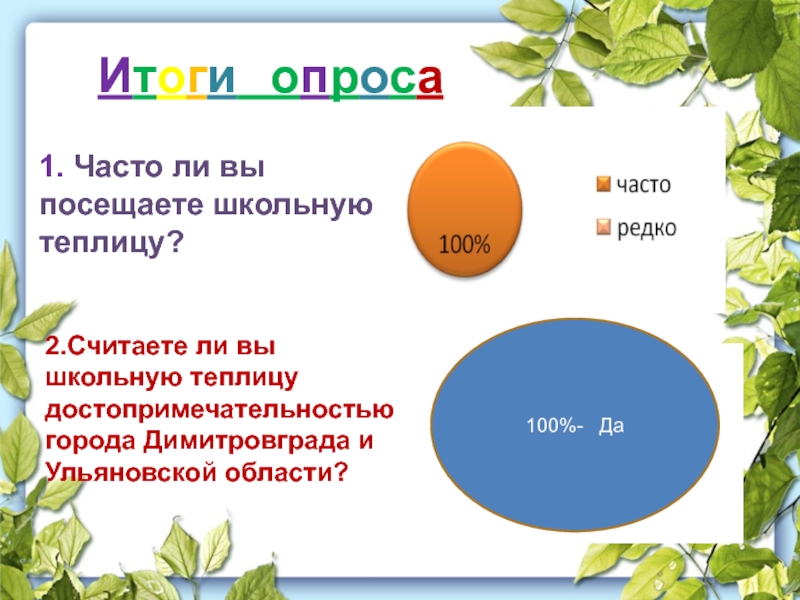 Итоги опроса

1. Часто ли вы посещаете школьную теплицу?

100%

часто

редко

2.Считаете ли вы школьную теплицу достопримечательностью города Димитровграда и Ульяновской области?

100%- Да